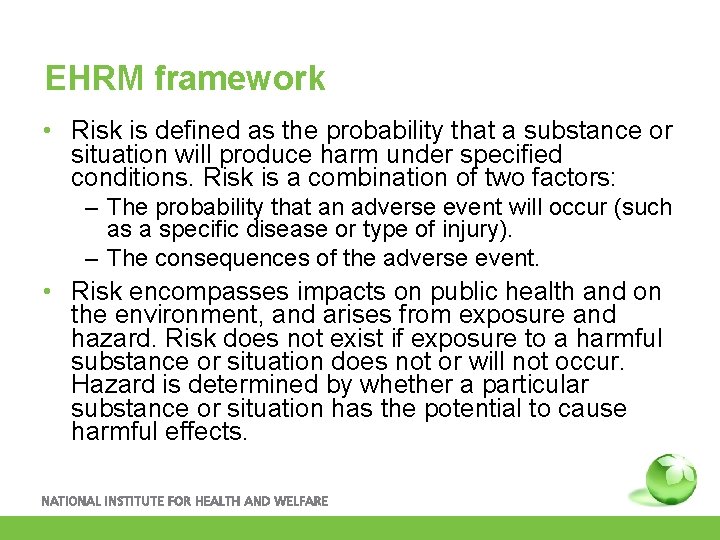 EHRM framework

• Risk is defined as the probability that a substance or situation will produce harm under specified conditions. Risk is a combination of two factors:
  – The probability that an adverse event will occur (such as a specific disease or type of injury).
  – The consequences of the adverse event.
• Risk encompasses impacts on public health and on the environment, and arises from exposure and hazard. Risk does not exist if exposure to a harmful substance or situation does not or will not occur. Hazard is determined by whether a particular substance or situation has the potential to cause harmful effects.

NATIONAL INSTITUTE FOR HEALTH AND WELFARE